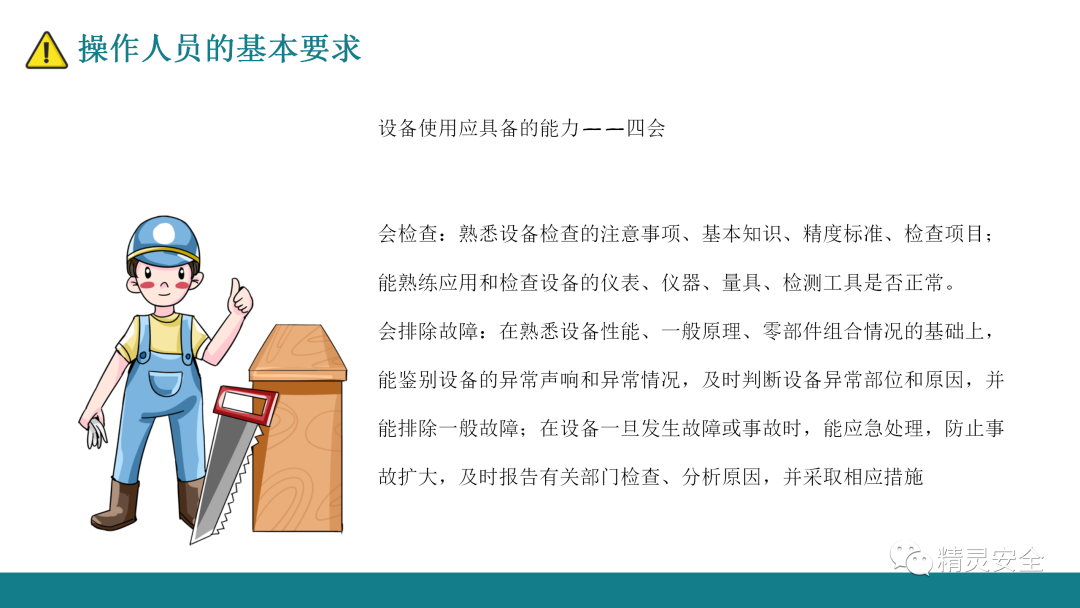 操作人员的基本要求

设备使用应具备的能力——四会

会检查：熟悉设备检查的注意事项、基本知识、精度标准、检查项目；能熟练应用和检查设备的仪表、仪器、量具、检测工具是否正常。

会排除故障：在熟悉设备性能、一般原理、零部件组合情况的基础上，能鉴别设备的异常声响和异常情况，及时判断设备异常部位和原因，并能排除一般故障；在设备一旦发生故障或事故时，能应急处理，防止事故扩大，及时报告有关部门检查、分析原因，并采取相应措施

精灵安全